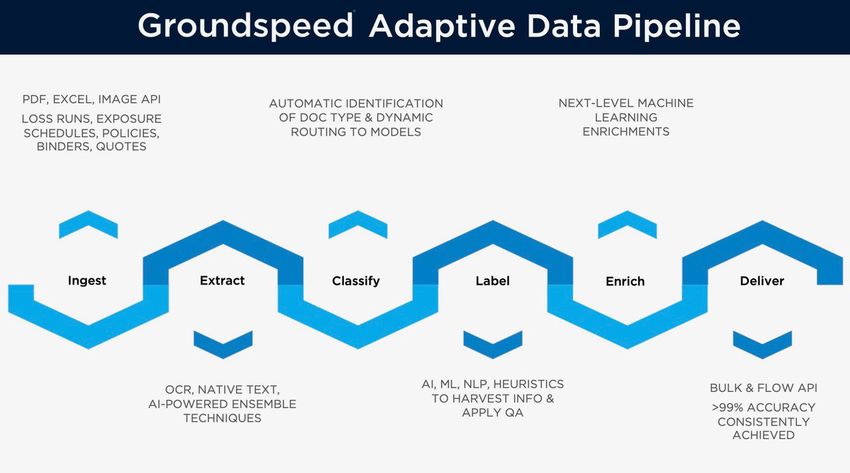 Groundspeed Adaptive Data Pipeline

PDF, EXCEL, IMAGE API
LOSS RUNS, EXPOSURE SCHEDULES, POLICIES, BINDERS, QUOTES

AUTOMATIC IDENTIFICATION OF DOC TYPE & DYNAMIC ROUTING TO MODELS

NEXT-LEVEL MACHINE LEARNING ENRICHMENTS

Ingest

Extract

Classify

Label

Enrich

Deliver

OCR, NATIVE TEXT, AI-POWERED ENSEMBLE TECHNIQUES

AI, ML, NLP, HEURISTICS TO HARVEST INFO & APPLY QA

BULK & FLOW API
>99% ACCURACY CONSISTENTLY ACHIEVED